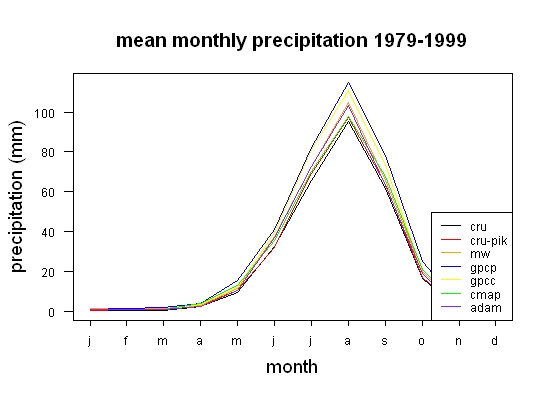 mean monthly precipitation 1979-1999

precipitation (mm)

100
80
60
40
20
0

cru
cru-pik
mw
gpcp
gpcc
cmap
adam

j f m a m j j a s o n d

month